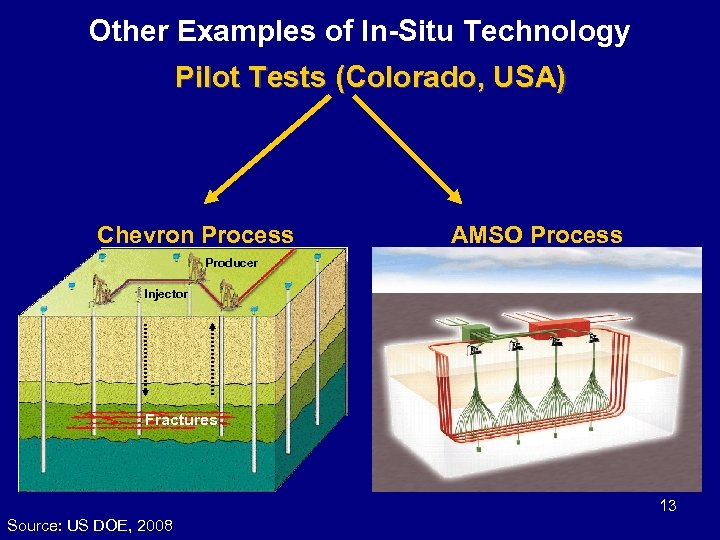 Other Examples of In-Situ Technology

Pilot Tests (Colorado, USA)

Chevron Process

Producer

Injector

Fractures

AMSO Process

13

Source: US DOE, 2008